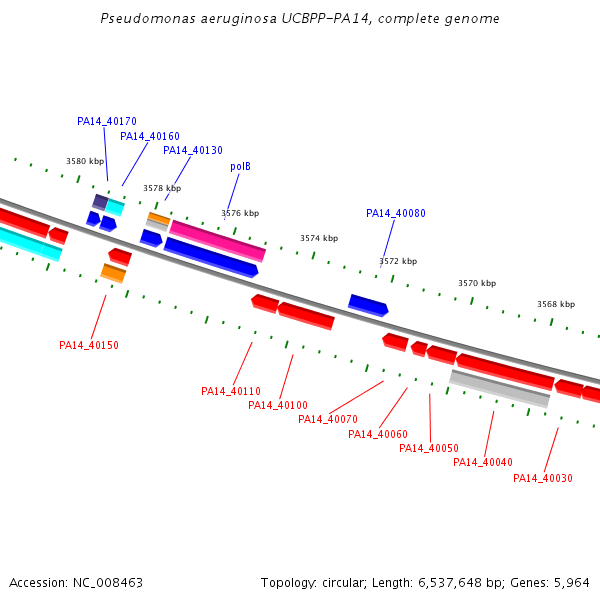 Pseudomonas aeruginosa UCBPP-PA14, complete genome

PA14_40170
PA14_40160
PA14_40130
polB
PA14_40080

3580 kbp
3578 kbp
3576 kbp
3574 kbp
3572 kbp
3570 kbp
3568 kbp

PA14_40150
PA14_40110
PA14_40100
PA14_40070
PA14_40060
PA14_40050
PA14_40040
PA14_40030

Accession: NC_008463
Topology: circular; Length: 6,537,648 bp; Genes: 5,964